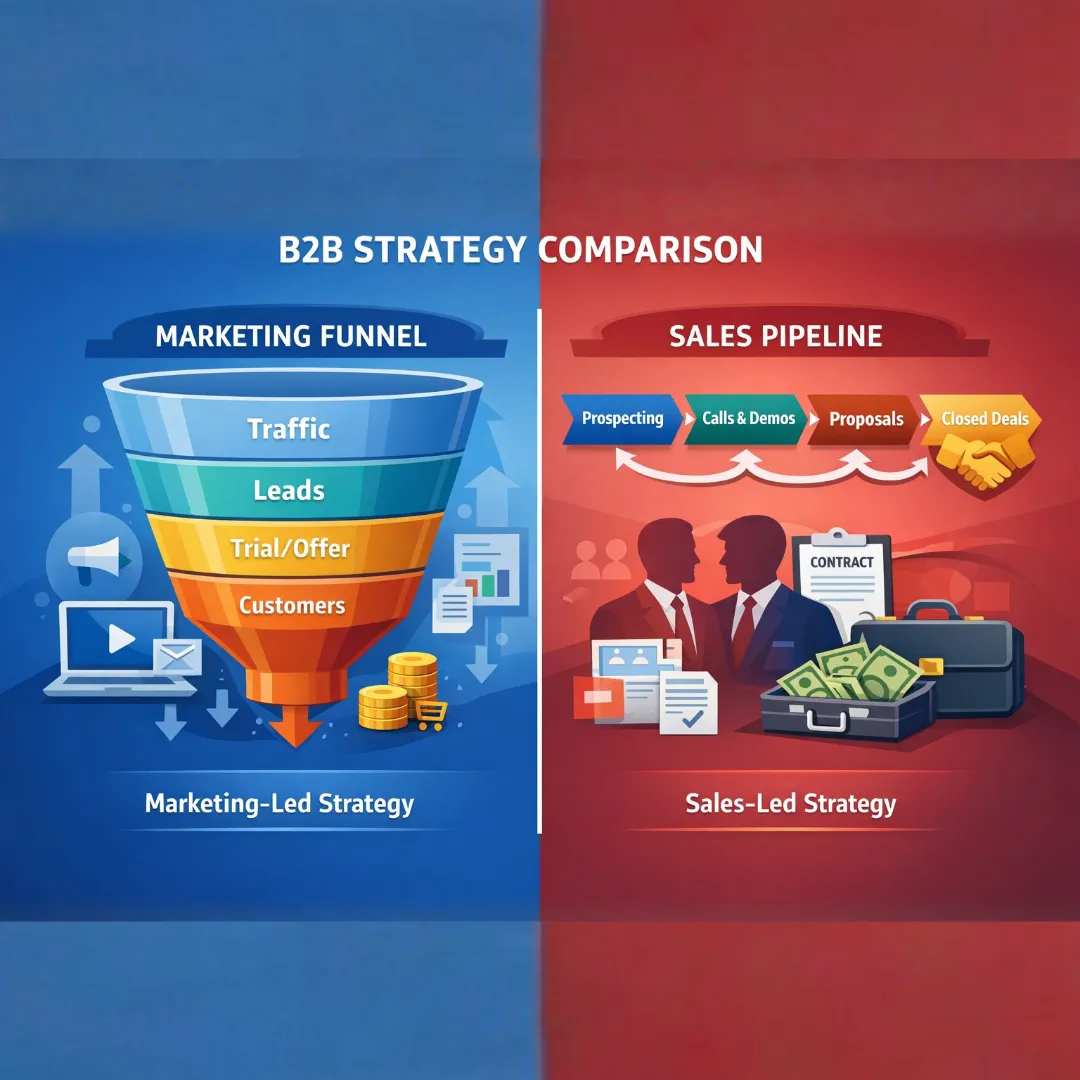 B2B STRATEGY COMPARISON

MARKETING FUNNEL

Traffic
Leads
Trial/Offer
Customers

Marketing-Led Strategy

SALES PIPELINE

Prospecting
Calls & Demos
Proposals
Closed Deals

CONTRACT

Sales-Led Strategy